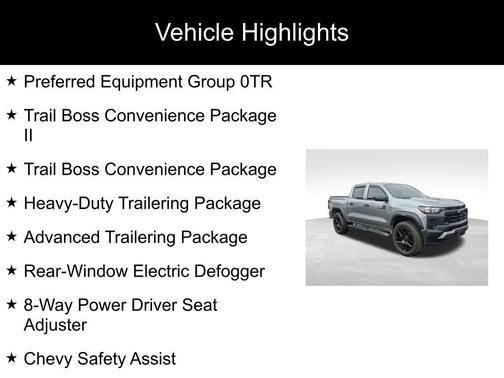 Vehicle Highlights

★ Preferred Equipment Group 0TR

★ Trail Boss Convenience Package II

★ Trail Boss Convenience Package

★ Heavy-Duty Trailering Package

★ Advanced Trailering Package

★ Rear-Window Electric Defogger

★ 8-Way Power Driver Seat Adjuster

★ Chevy Safety Assist